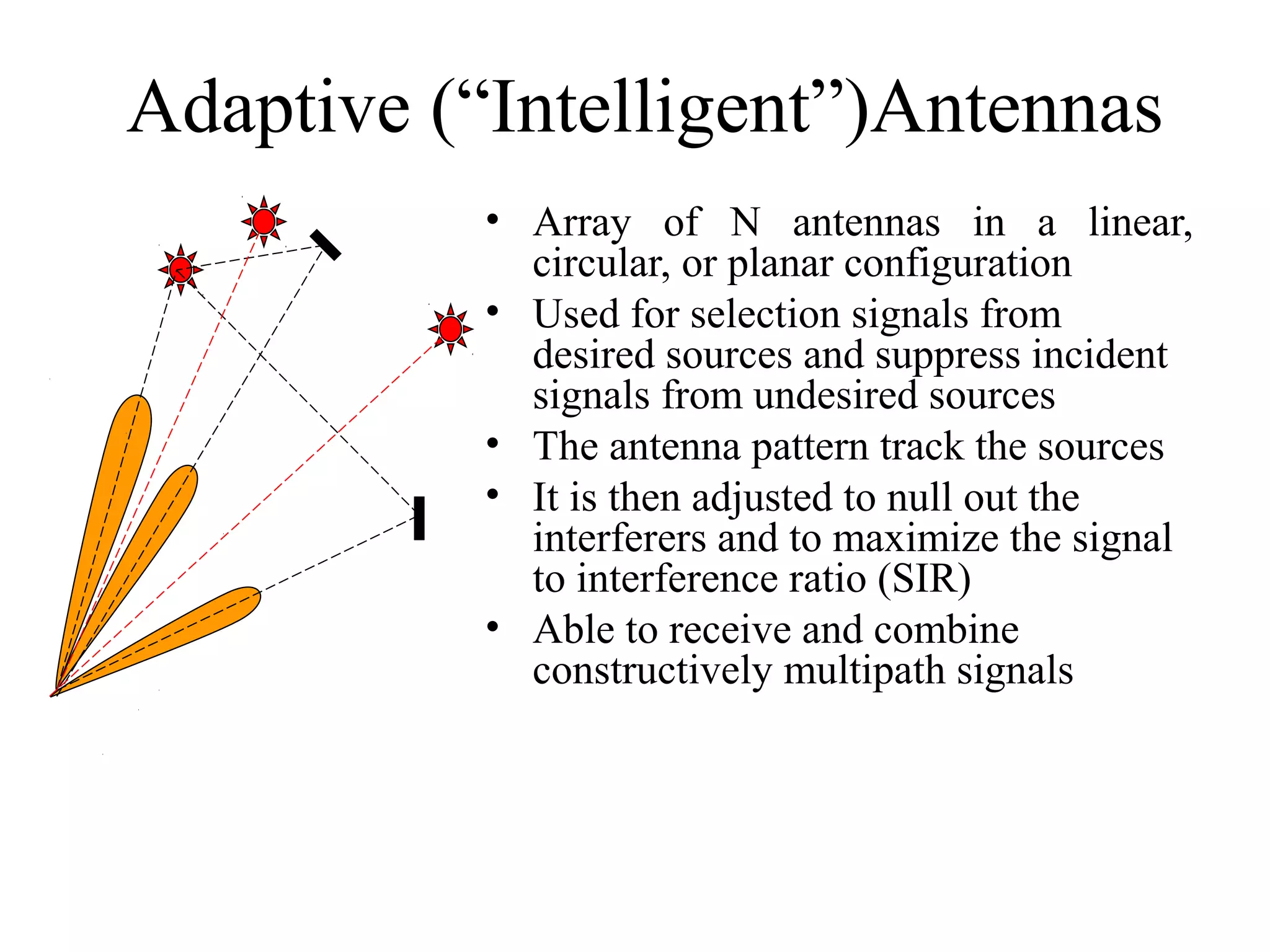 Adaptive (“Intelligent”)Antennas

• Array of N antennas in a linear, circular, or planar configuration
• Used for selection signals from desired sources and suppress incident signals from undesired sources
• The antenna pattern track the sources
• It is then adjusted to null out the interferers and to maximize the signal to interference ratio (SIR)
• Able to receive and combine constructively multipath signals